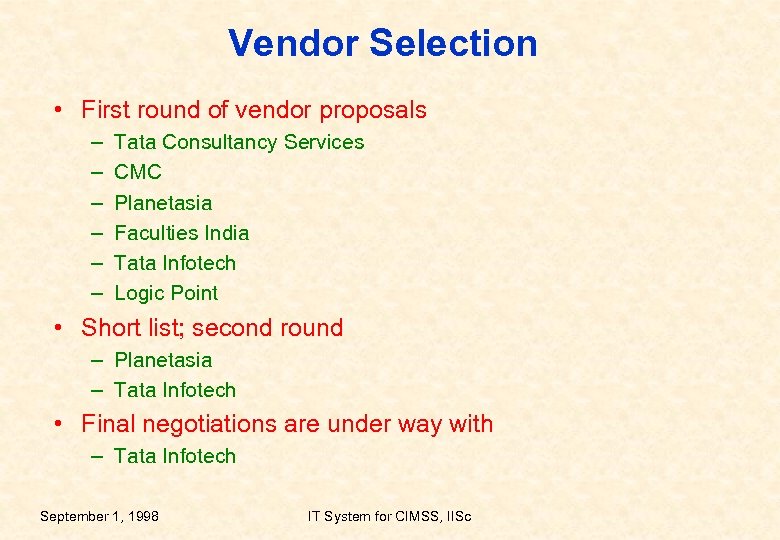 Vendor Selection

• First round of vendor proposals
– Tata Consultancy Services
– CMC
– Planetasia
– Faculties India
– Tata Infotech
– Logic Point

• Short list; second round
– Planetasia
– Tata Infotech

• Final negotiations are under way with
– Tata Infotech

September 1, 1998

IT System for CIMSS, IISc